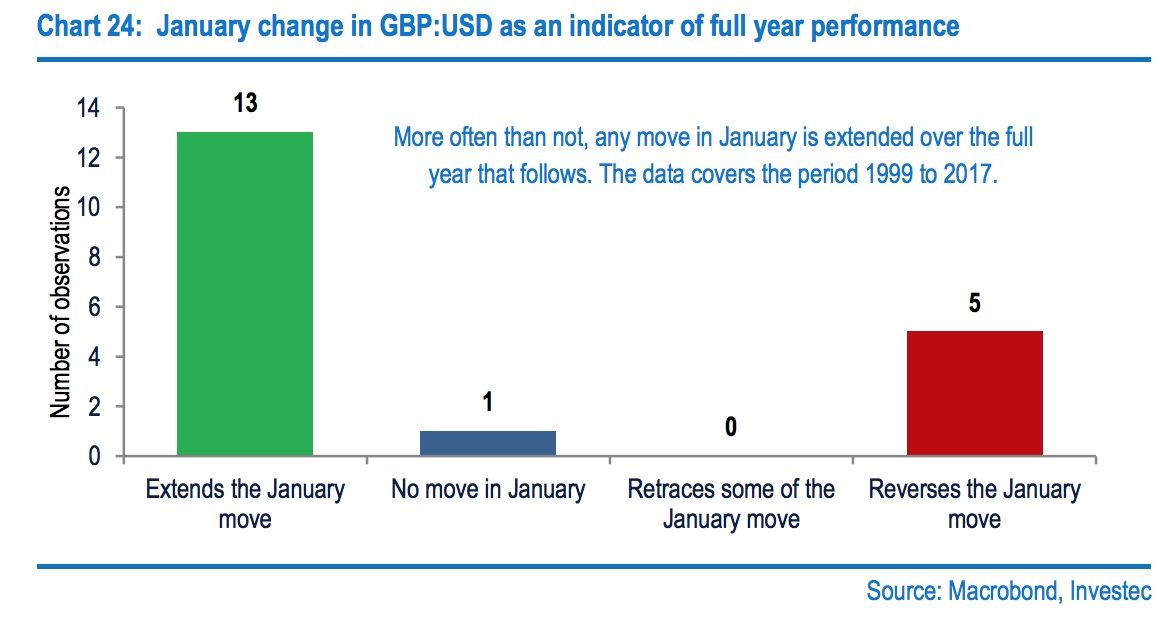 Chart 24: January change in GBP:USD as an indicator of full year performance

More often than not, any move in January is extended over the full year that follows. The data covers the period 1999 to 2017.

Number of observations

14
12
10
8
6
4
2
0

13
1
0
5

Extends the January move
No move in January
Retraces some of the January move
Reverses the January move

Source: Macrobond, Investec